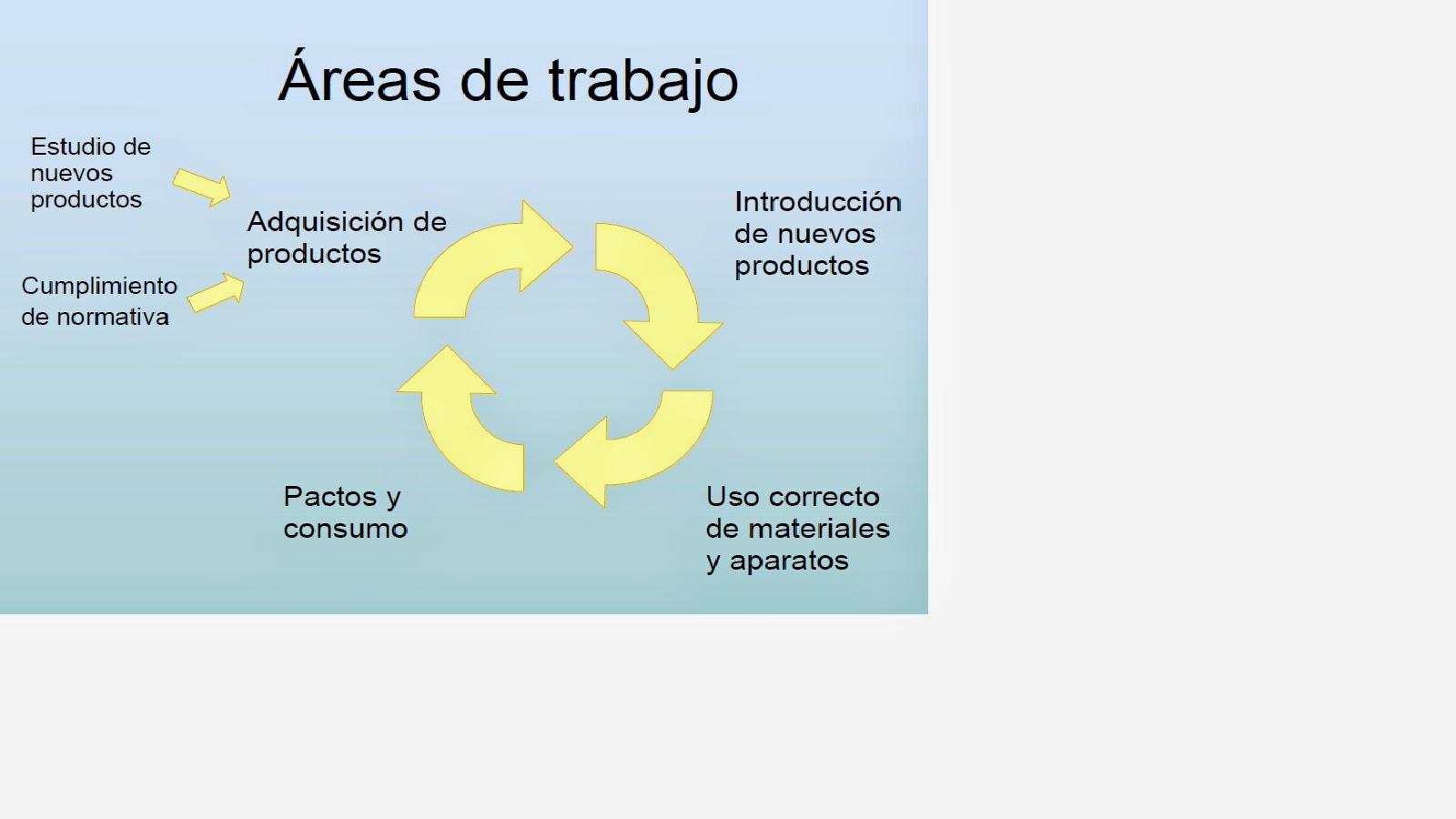 Áreas de trabajo

Estudio de nuevos productos

Cumplimiento de normativa

Adquisición de productos

Introducción de nuevos productos

Uso correcto de materiales y aparatos

Pactos y consumo